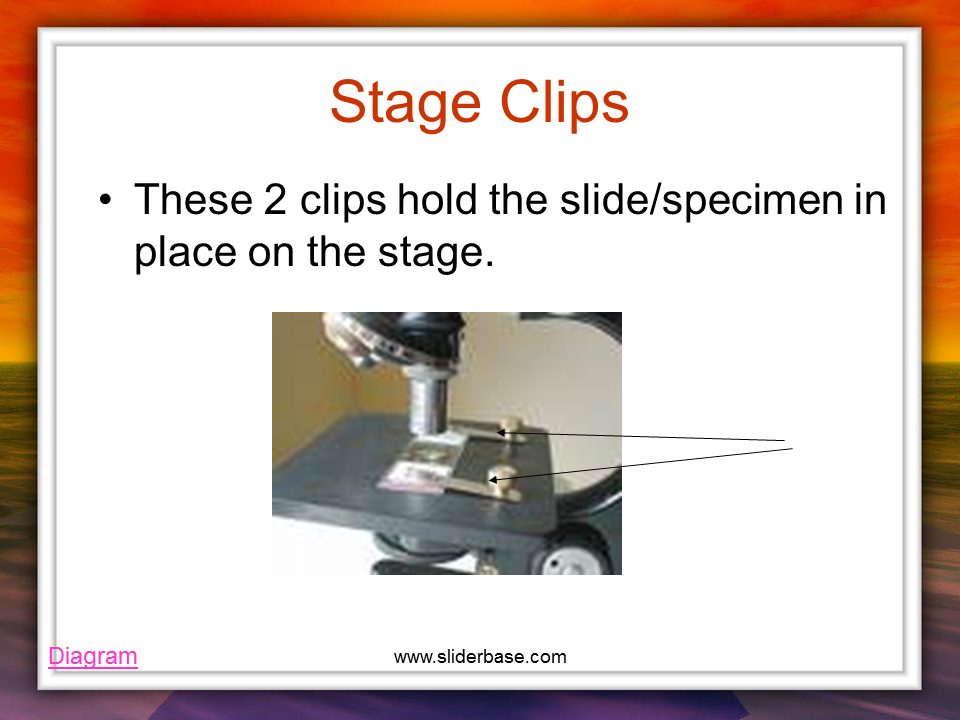 Stage Clips

• These 2 clips hold the slide/specimen in place on the stage.

Diagram

www.sliderbase.com